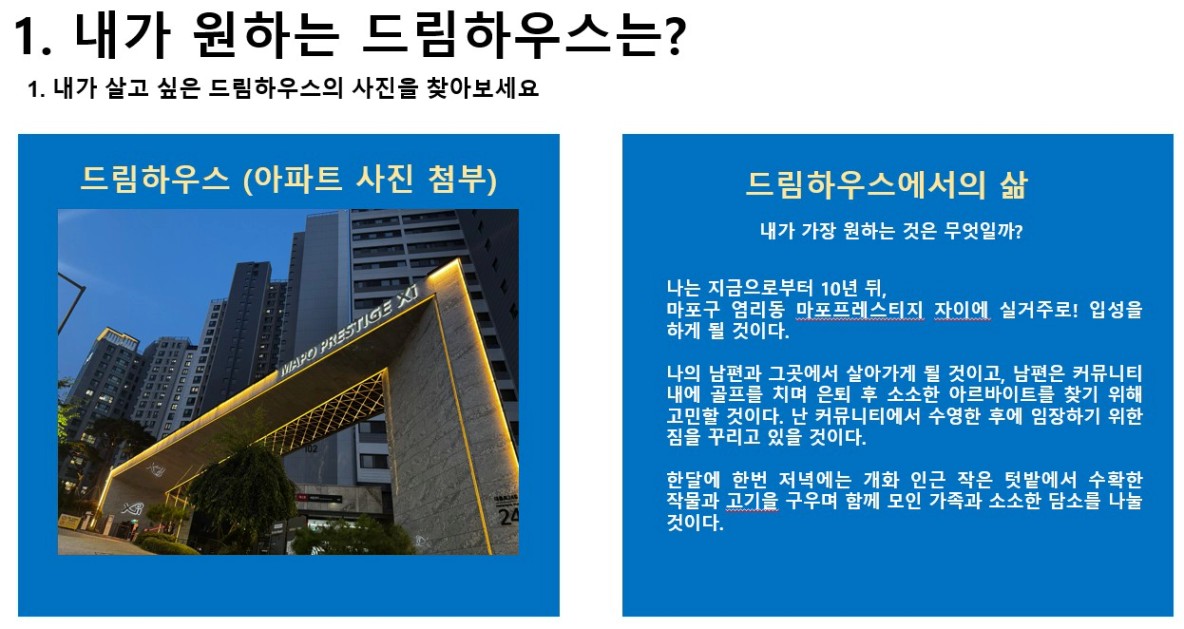 1. 내가 원하는 드림하우스는?

1. 내가 살고 싶은 드림하우스의 사진을 찾아보세요

드림하우스 (아파트 사진 첨부)

MAPO PRESTIGE XI

102

24

드림하우스에서의 삶

내가 가장 원하는 것은 무엇일까?

나는 지금으로부터 10년 뒤, 마포구 염리동 마포프레스티지 자이에 실거주로! 입성을 하게 될 것이다.

나의 남편과 그곳에서 살아가게 될 것이고, 남편은 커뮤니티 내에 골프를 치며 은퇴 후 소소한 아르바이트를 찾기 위해 고민할 것이다. 난 커뮤니티에서 수영한 후에 임장하기 위한 짐을 꾸리고 있을 것이다.

한달에 한번 저녁에는 개화 인근 작은 텃밭에서 수확한 작물과 고기을 구우며 함께 모인 가족과 소소한 담소를 나눌 것이다.